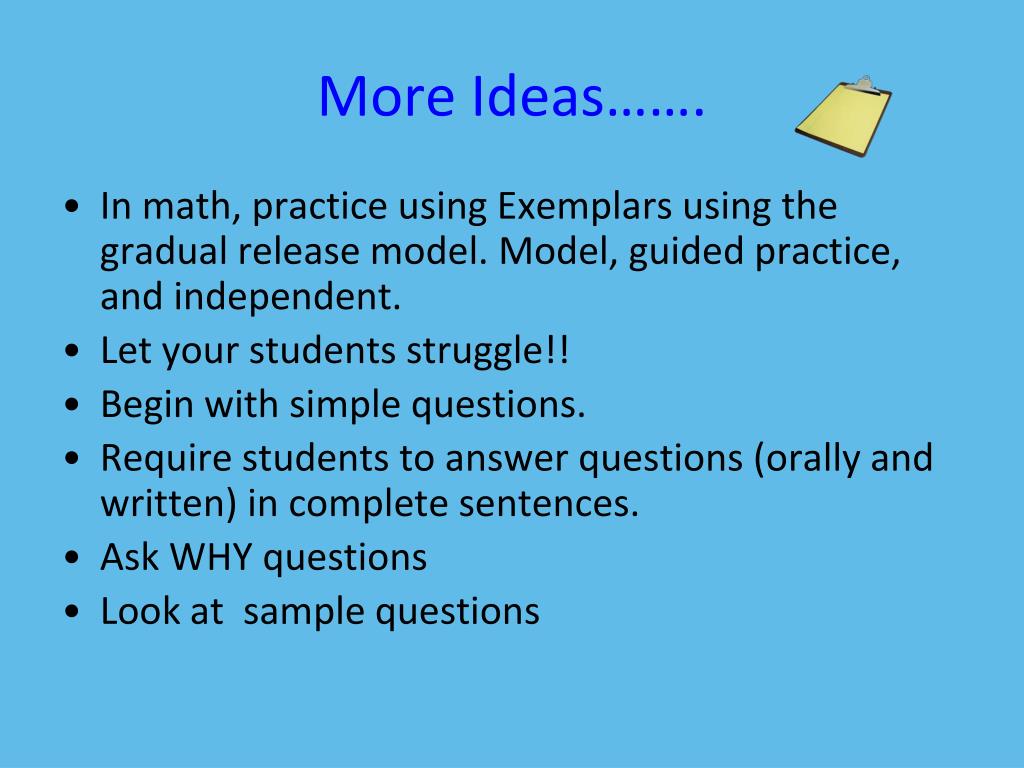 More Ideas…….

• In math, practice using Exemplars using the gradual release model. Model, guided practice, and independent.
• Let your students struggle!!
• Begin with simple questions.
• Require students to answer questions (orally and written) in complete sentences.
• Ask WHY questions
• Look at  sample questions